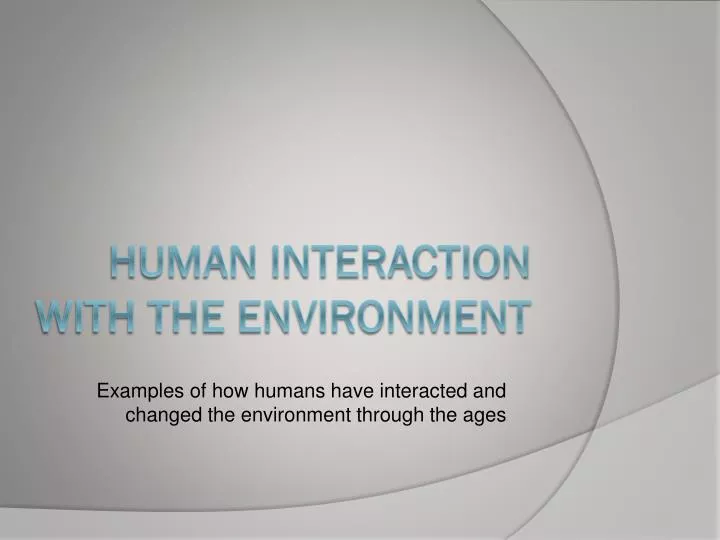 HUMAN INTERACTION WITH THE ENVIRONMENT

Examples of how humans have interacted and changed the environment through the ages